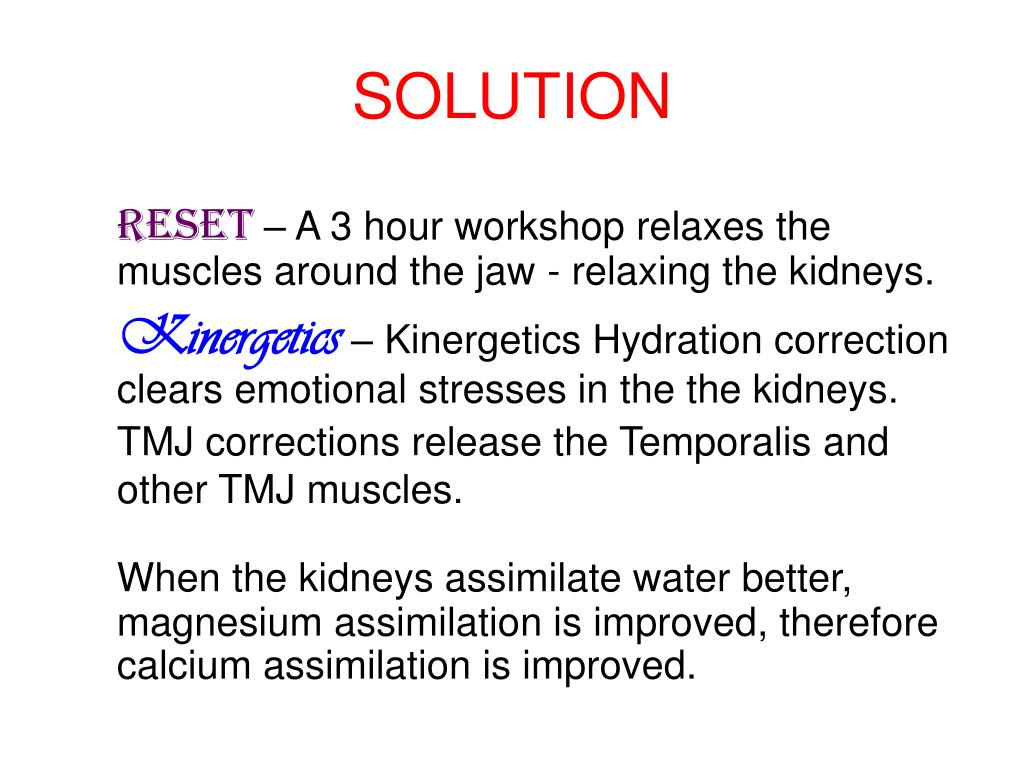 SOLUTION

RESET – A 3 hour workshop relaxes the muscles around the jaw - relaxing the kidneys.

Kinergetics – Kinergetics Hydration correction clears emotional stresses in the the kidneys.

TMJ corrections release the Temporalis and other TMJ muscles.

When the kidneys assimilate water better, magnesium assimilation is improved, therefore calcium assimilation is improved.